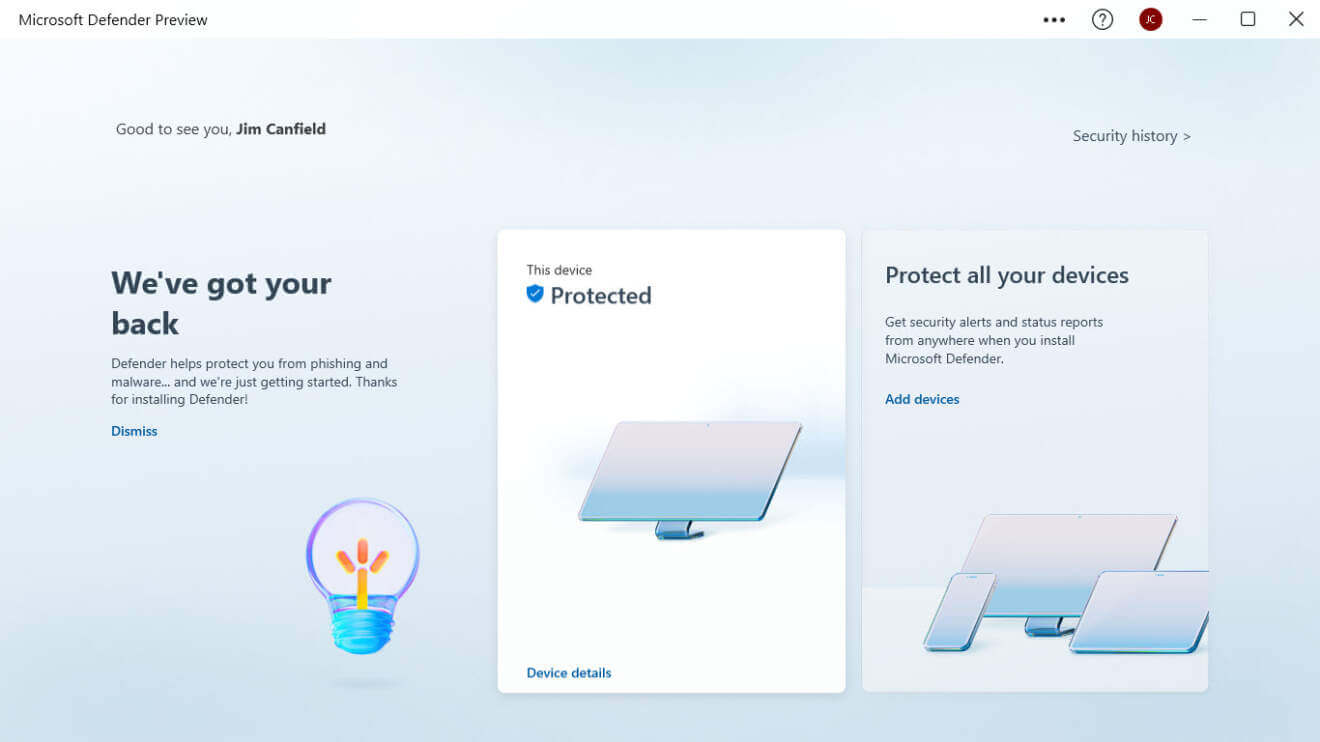 Microsoft Defender Preview

JC

Good to see you, Jim Canfield

Security history >

We've got your back

Defender helps protect you from phishing and malware... and we're just getting started. Thanks for installing Defender!

Dismiss

This device

Protected

Device details

Protect all your devices

Get security alerts and status reports from anywhere when you install Microsoft Defender.

Add devices